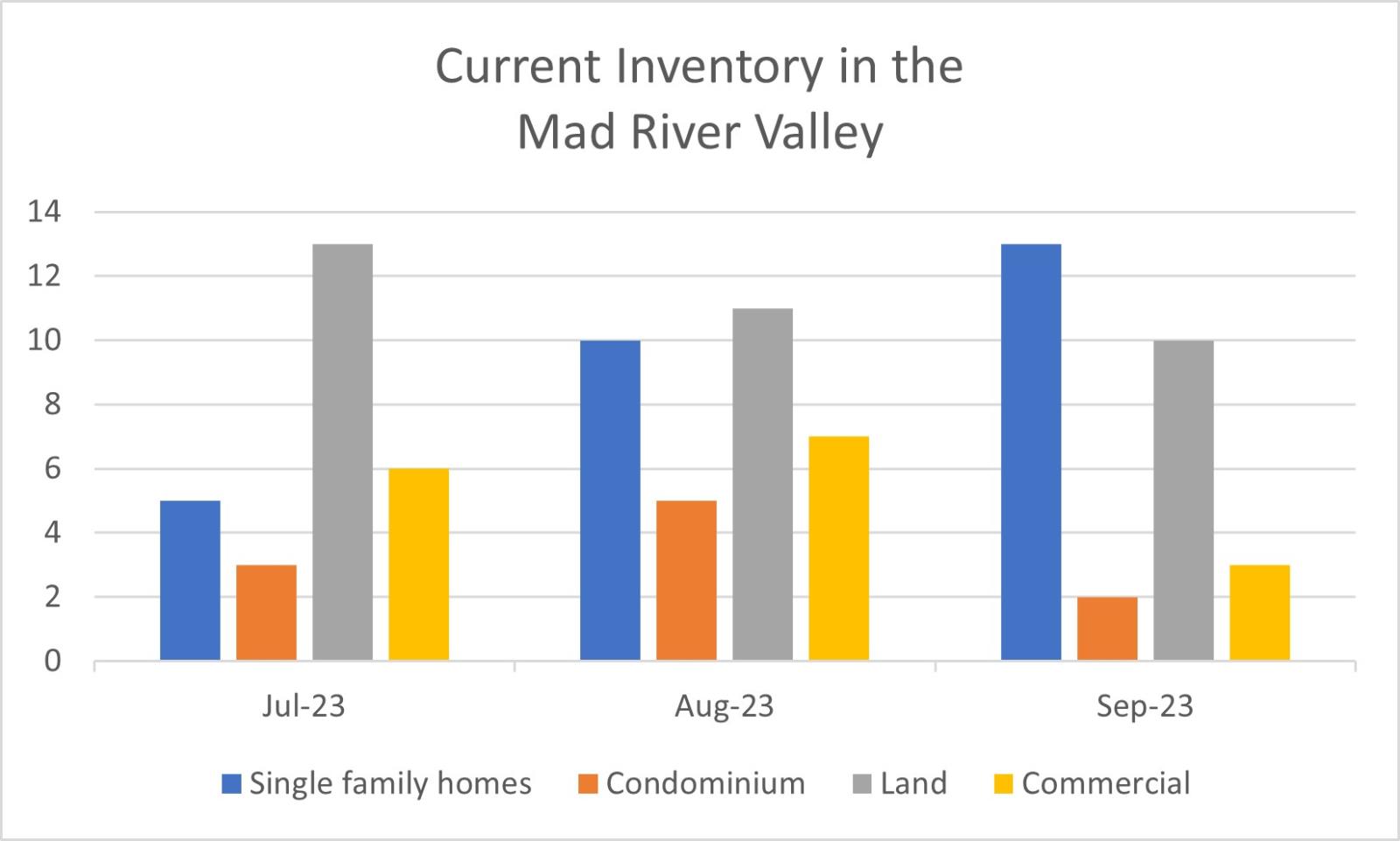 Current Inventory in the
Mad River Valley

14
12
10
8
6
4
2
0

Jul-23
Aug-23
Sep-23

Single family homes
Condominium
Land
Commercial